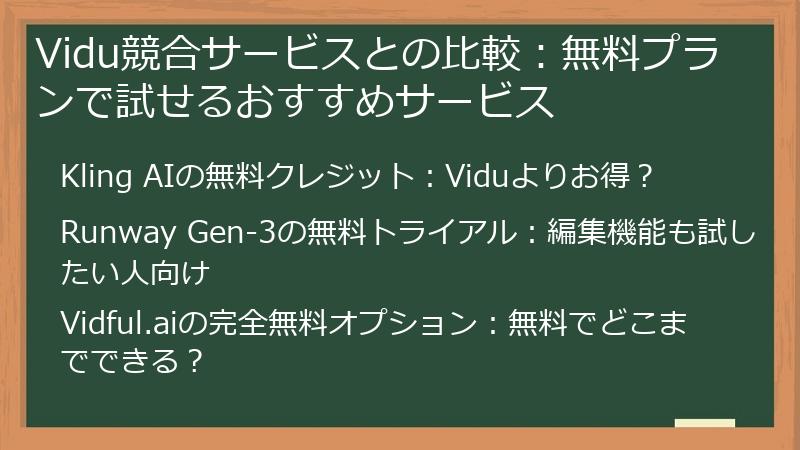 Vidu競合サービスとの比較：無料プランで試せるおすすめサービス

Kling AIの無料クレジット：Viduよりお得？

Runway Gen-3の無料トライアル：編集機能も試したい人向け

Vidful.aiの完全無料オプション：無料でどこまでできる？